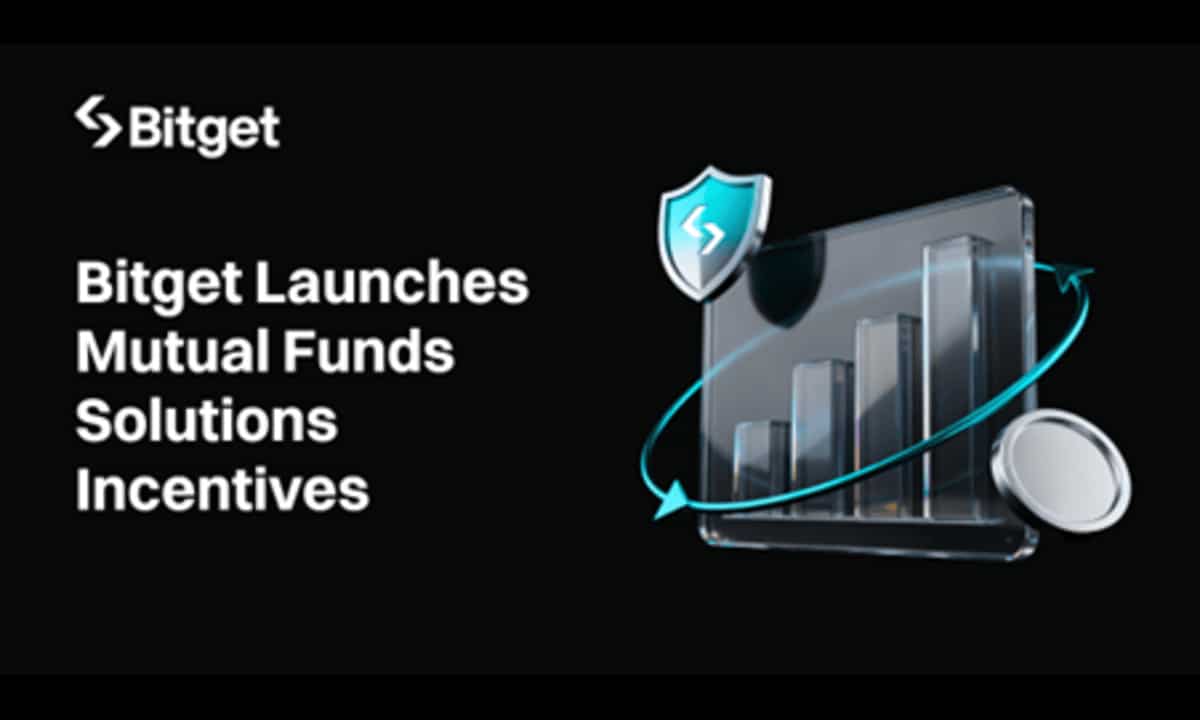 Bitget

Bitget Launches Mutual Funds Solutions Incentives